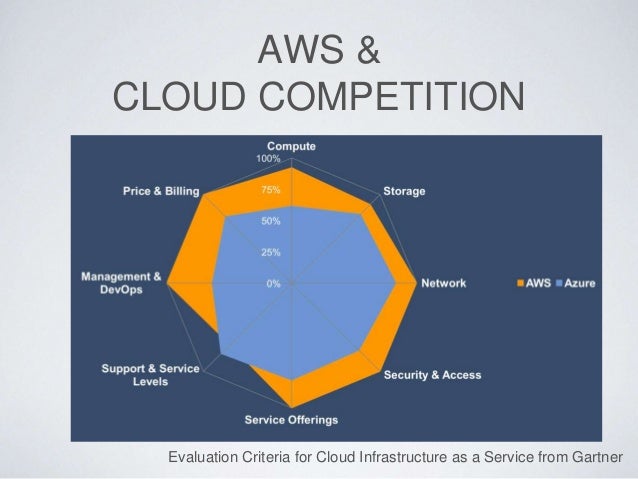 AWS &
CLOUD COMPETITION

Compute
100%
75%
50%
25%
0%
Storage
Network
Security & Access
Service Offerings
Support & Service Levels
Management & DevOps
Price & Billing

AWS Azure

Evaluation Criteria for Cloud Infrastructure as a Service from Gartner